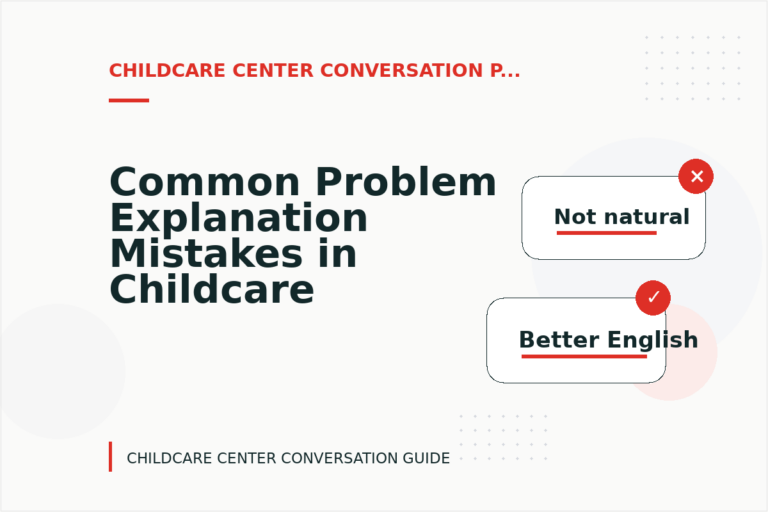 CHILDCARE CENTER CONVERSATION P...

Common Problem Explanation Mistakes in Childcare

Not natural

Better English

CHILDCARE CENTER CONVERSATION GUIDE